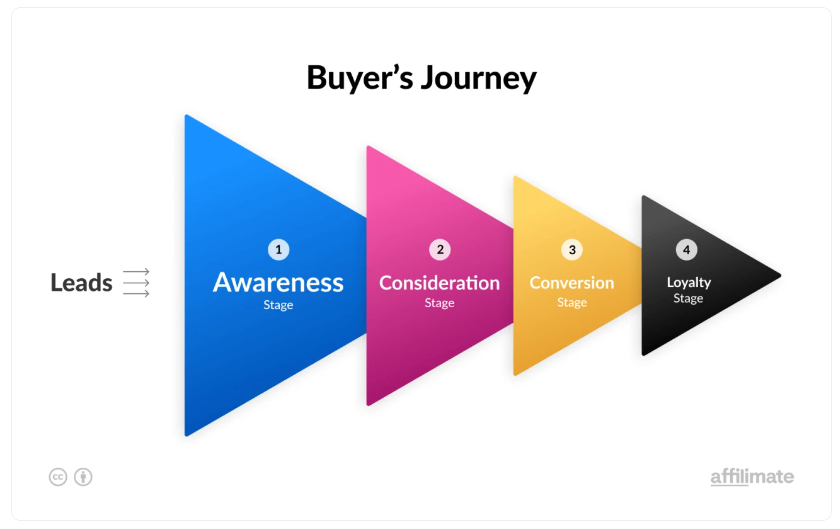 Buyer's Journey

Leads

1
Awareness
Stage

2
Consideration
Stage

3
Conversion
Stage

4
Loyalty
Stage

cc

affilimate